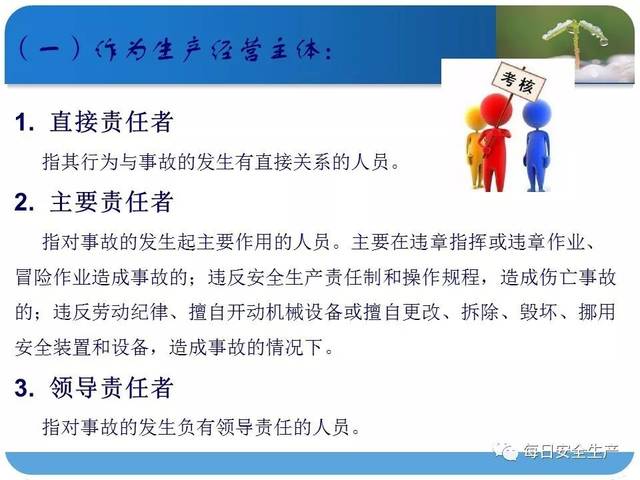 （一）作为生产经营主体：

考核

1. 直接责任者

指其行为与事故的发生有直接关系的人员。

2. 主要责任者

指对事故的发生起主要作用的人员。主要在违章指挥或违章作业、冒险作业造成事故的；违反安全生产责任制和操作规程，造成伤亡事故的；违反劳动纪律、擅自开动机械设备或擅自更改、拆除、毁坏、挪用安全装置和设备，造成事故的情况下。

3. 领导责任者

指对事故的发生负有领导责任的人员。

每日安全生产